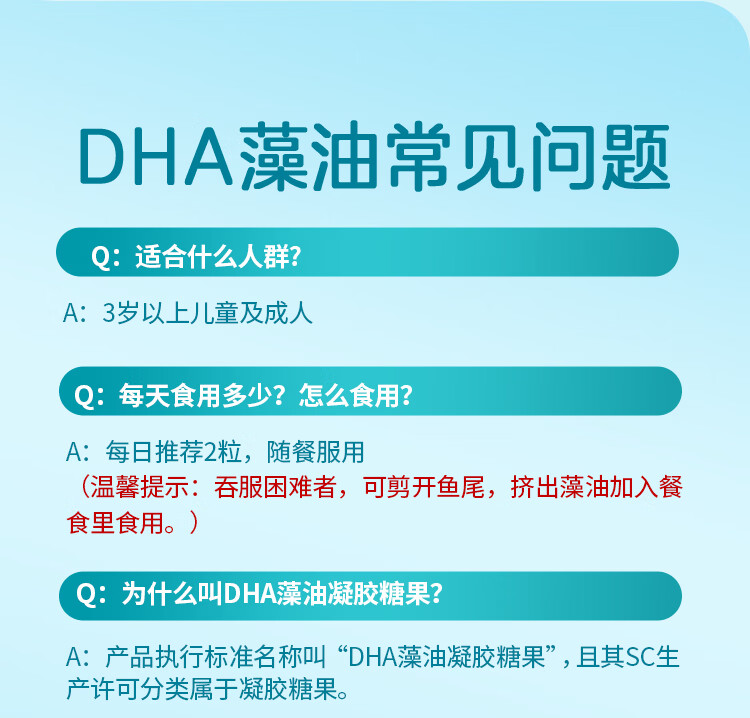 DHA藻油常见问题

Q：适合什么人群？

A：3岁以上儿童及成人

Q：每天食用多少？怎么食用？

A：每日推荐2粒，随餐服用
（温馨提示：吞服困难者，可剪开鱼尾，挤出藻油加入餐食里食用。）

Q：为什么叫DHA藻油凝胶糖果？

A：产品执行标准名称叫“DHA藻油凝胶糖果”，且其SC生产许可分类属于凝胶糖果。